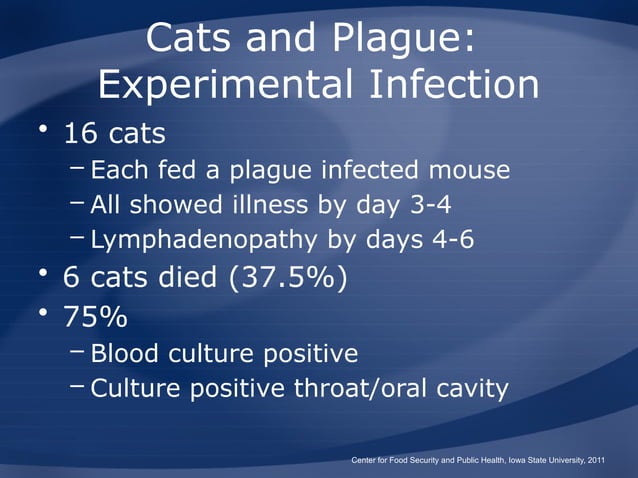 Cats and Plague: Experimental Infection

• 16 cats
 – Each fed a plague infected mouse
 – All showed illness by day 3-4
 – Lymphadenopathy by days 4-6
• 6 cats died (37.5%)
• 75%
 – Blood culture positive
 – Culture positive throat/oral cavity

Center for Food Security and Public Health, Iowa State University, 2011